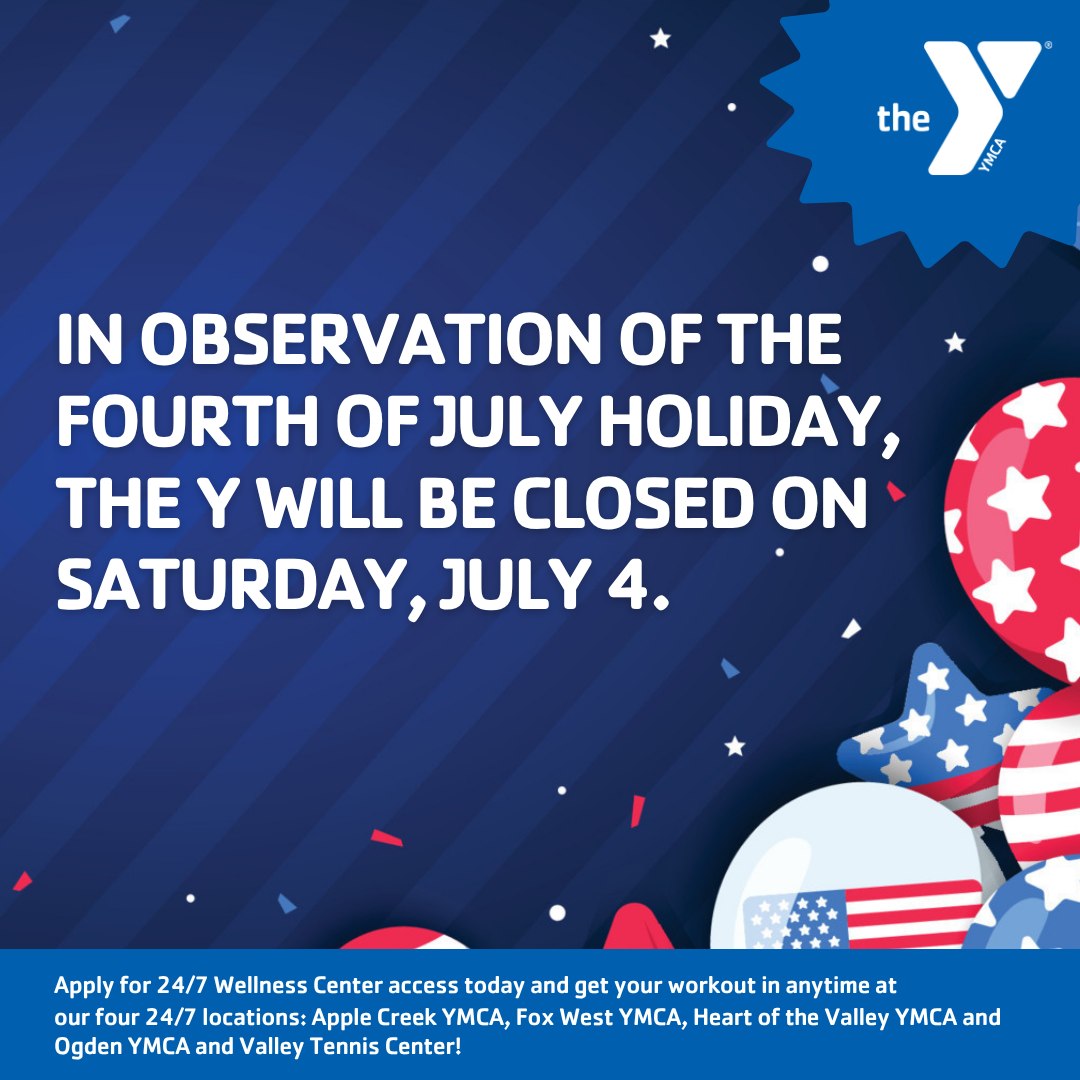 the YMCA

IN OBSERVATION OF THE FOURTH OF JULY HOLIDAY, THE Y WILL BE CLOSED ON SATURDAY, JULY 4.

Apply for 24/7 Wellness Center access today and get your workout in anytime at our four 24/7 locations: Apple Creek YMCA, Fox West YMCA, Heart of the Valley YMCA and Ogden YMCA and Valley Tennis Center!